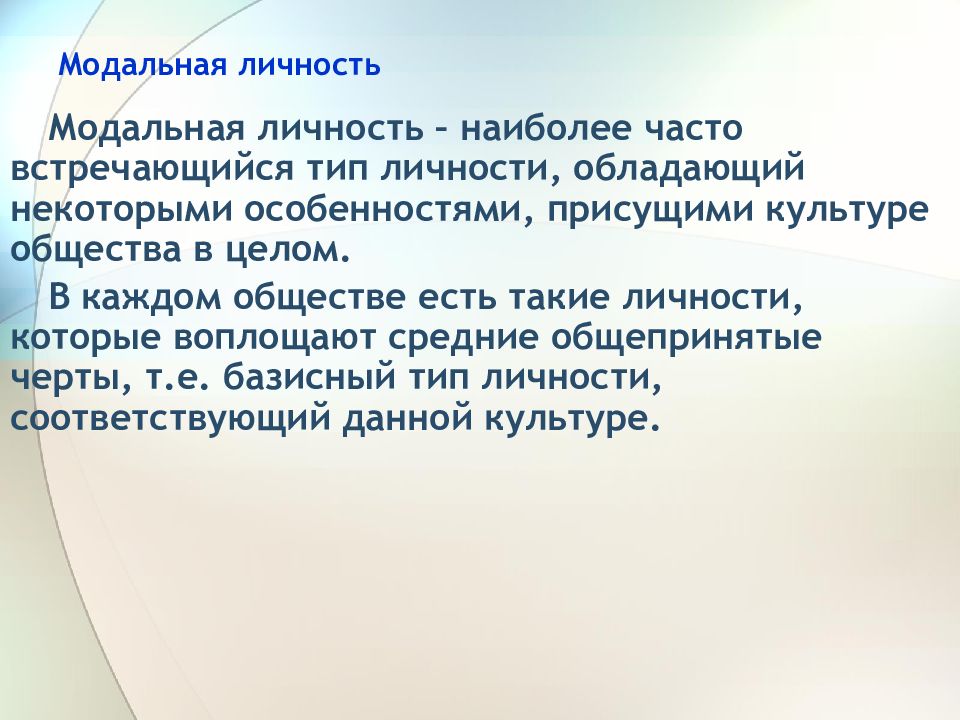 Модальная личность

Модальная личность – наиболее часто встречающийся тип личности, обладающий некоторыми особенностями, присущими культуре общества в целом.

В каждом обществе есть такие личности, которые воплощают средние общепринятые черты, т.е. базисный тип личности, соответствующий данной культуре.